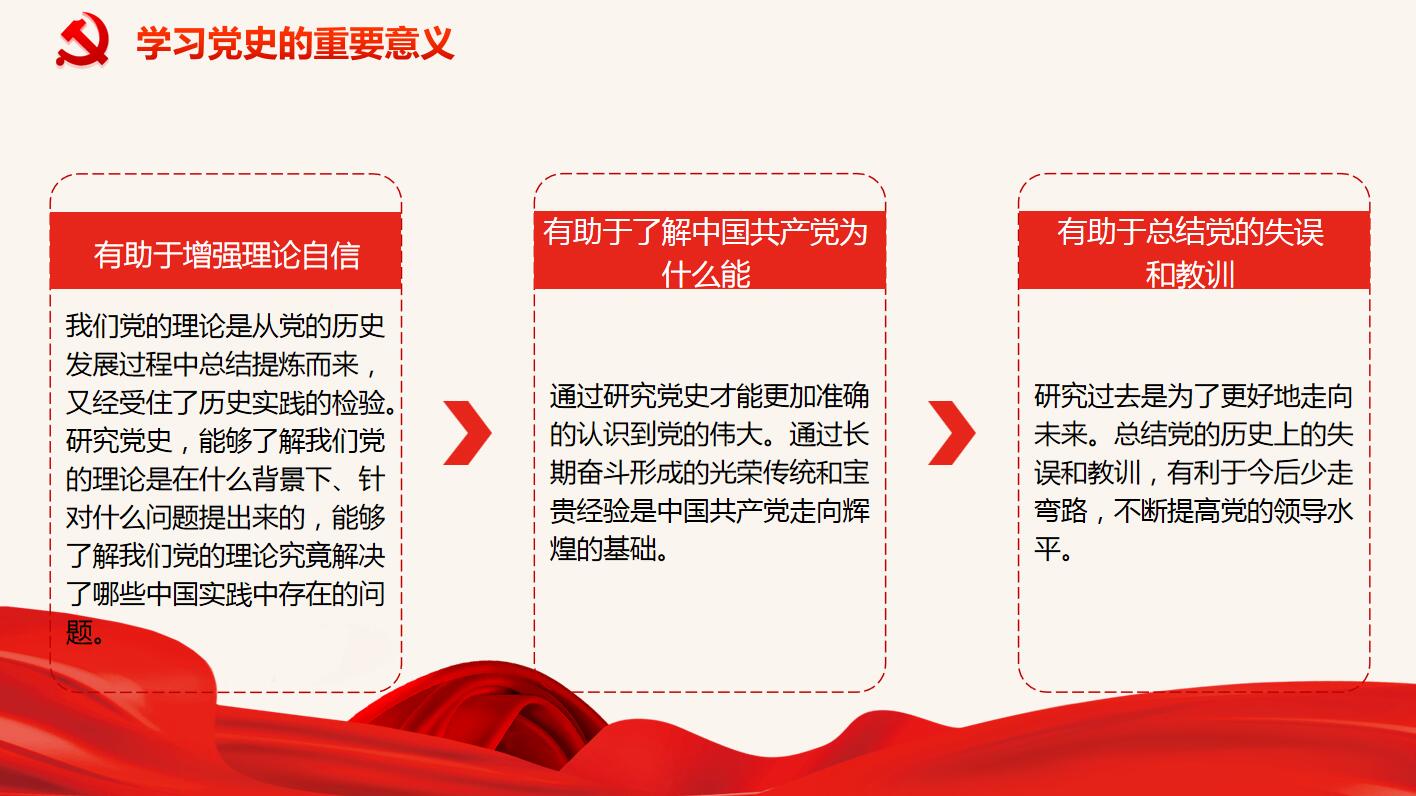 学习党史的重要意义

有助于增强理论自信

我们党的理论是从党的历史发展过程中总结提炼而来，又经受住了历史实践的检验。研究党史，能够了解我们党的理论是在什么背景下、针对什么问题提出来的，能够了解我们党的理论究竟解决了哪些中国实践中存在的问题。

有助于了解中国共产党为什么能

通过研究党史才能更加准确的认识到党的伟大。通过长期奋斗形成的光荣传统和宝贵经验是中国共产党走向辉煌的基础。

有助于总结党的失误和教训

研究过去是为了更好地走向未来。总结党的历史上的失误和教训，有利于今后少走弯路，不断提高党的领导水平。